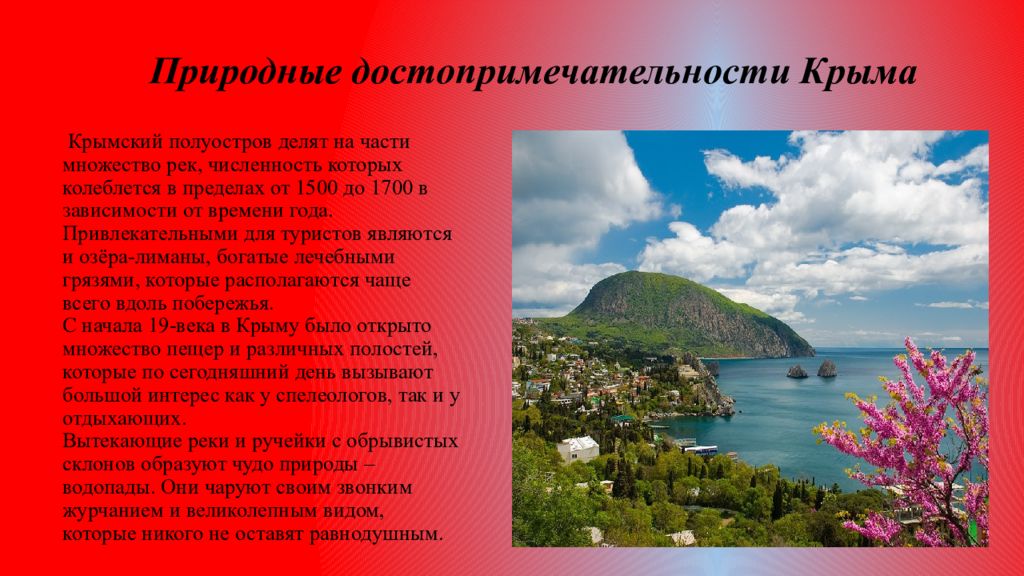 Природные достопримечательности Крыма

Крымский полуостров делят на части множество рек, численность которых колеблется в пределах от 1500 до 1700 в зависимости от времени года.
Привлекательными для туристов являются и озёра-лиманы, богатые лечебными грязями, которые располагаются чаще всего вдоль побережья.
С начала 19-века в Крыму было открыто множество пещер и различных полостей, которые по сегодняшний день вызывают большой интерес как у спелеологов, так и у отдыхающих.
Вытекающие реки и ручейки с обрывистых склонов образуют чудо природы – водопады. Они чаруют своим звонким журчанием и великолепным видом, которые никого не оставят равнодушным.